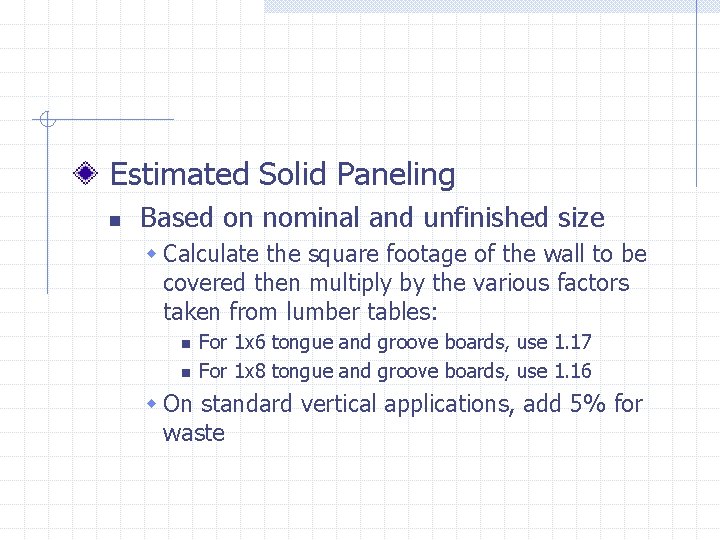 Estimated Solid Paneling

Based on nominal and unfinished size

Calculate the square footage of the wall to be covered then multiply by the various factors taken from lumber tables:

For 1x6 tongue and groove boards, use 1.17

For 1x8 tongue and groove boards, use 1.16

On standard vertical applications, add 5% for waste